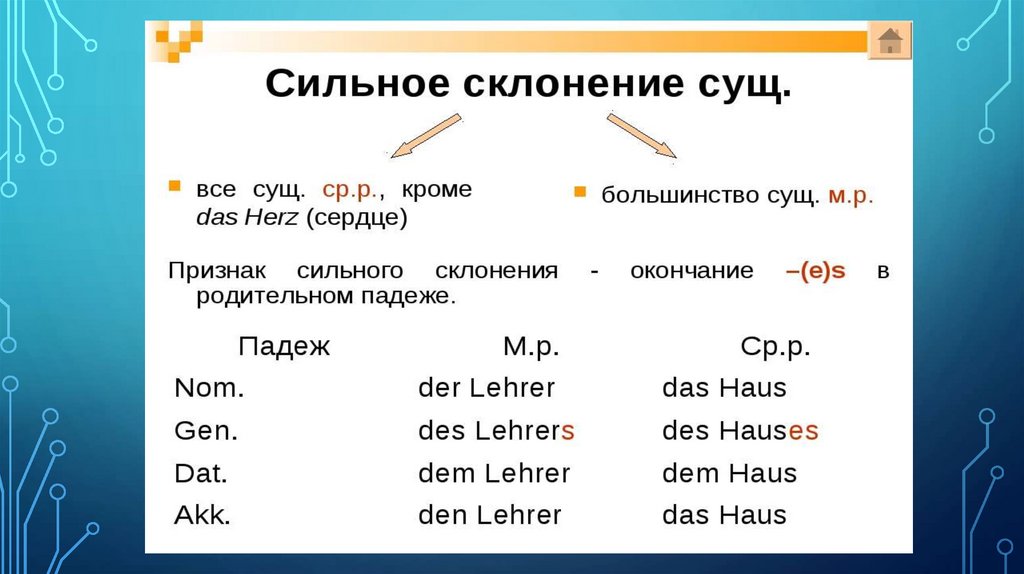 Сильное склонение сущ.

все сущ. ср.р., кроме das Herz (сердце)

большинство сущ. м.р.

Признак сильного склонения - окончание –(e)s в родительном падеже.

| Падеж | М.р. | Ср.р. |
|---|---|---|
| Nom. | der Lehrer | das Haus |
| Gen. | des Lehrers | des Hauses |
| Dat. | dem Lehrer | dem Haus |
| Akk. | den Lehrer | das Haus |